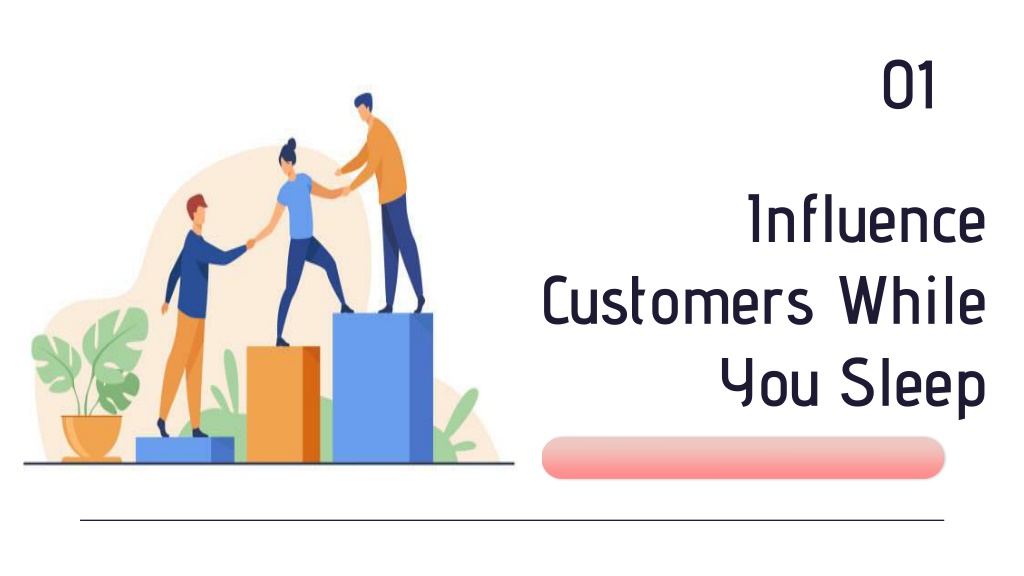 01

Influence Customers While You Sleep